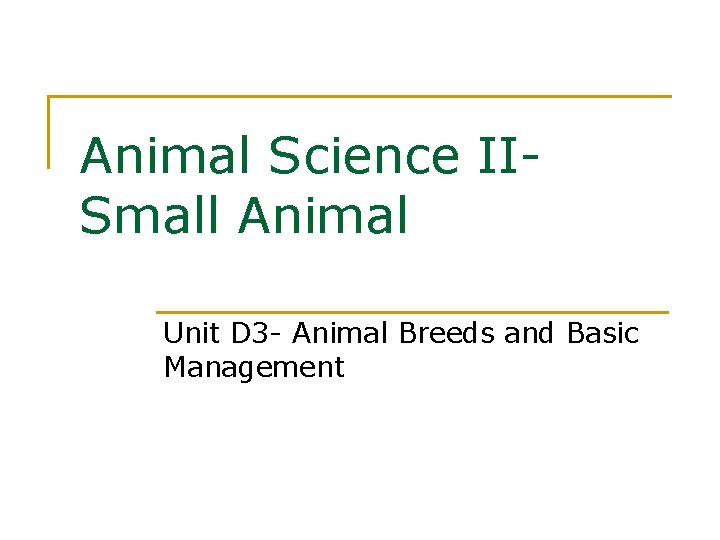 Animal Science II-
Small Animal

Unit D3- Animal Breeds and Basic Management